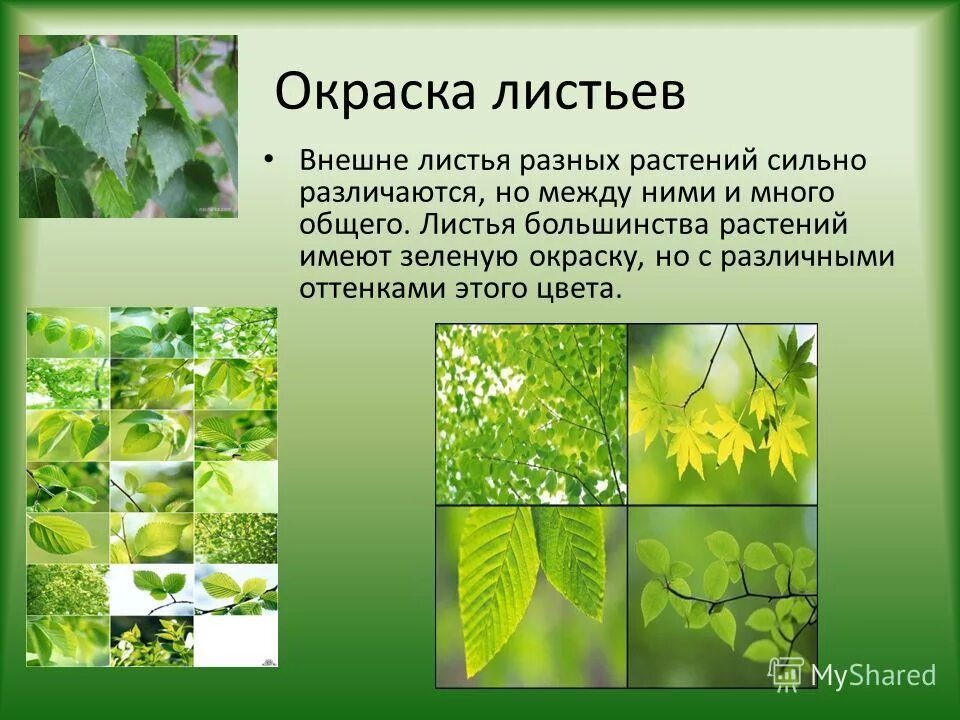 Окраска листьев

• Внешне листья разных растений сильно различаются, но между ними и много общего. Листья большинства растений имеют зеленую окраску, но с различными оттенками этого цвета.

MyShared